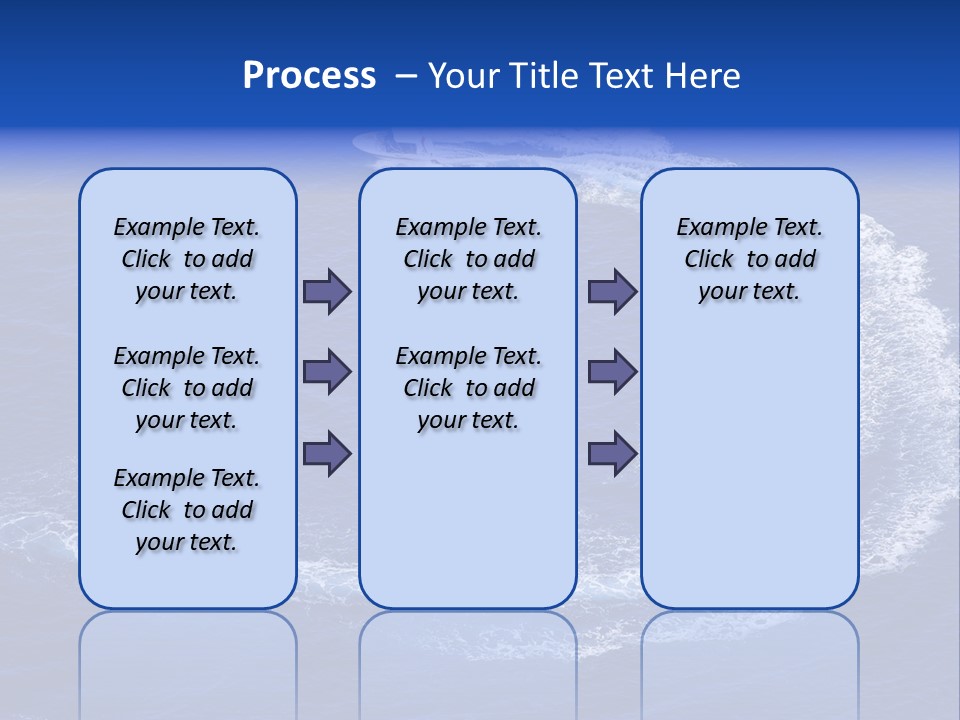 Process – Your Title Text Here

Example Text. Click to add your text.

Example Text. Click to add your text.

Example Text. Click to add your text.

Example Text. Click to add your text.

Example Text. Click to add your text.

Example Text. Click to add your text.